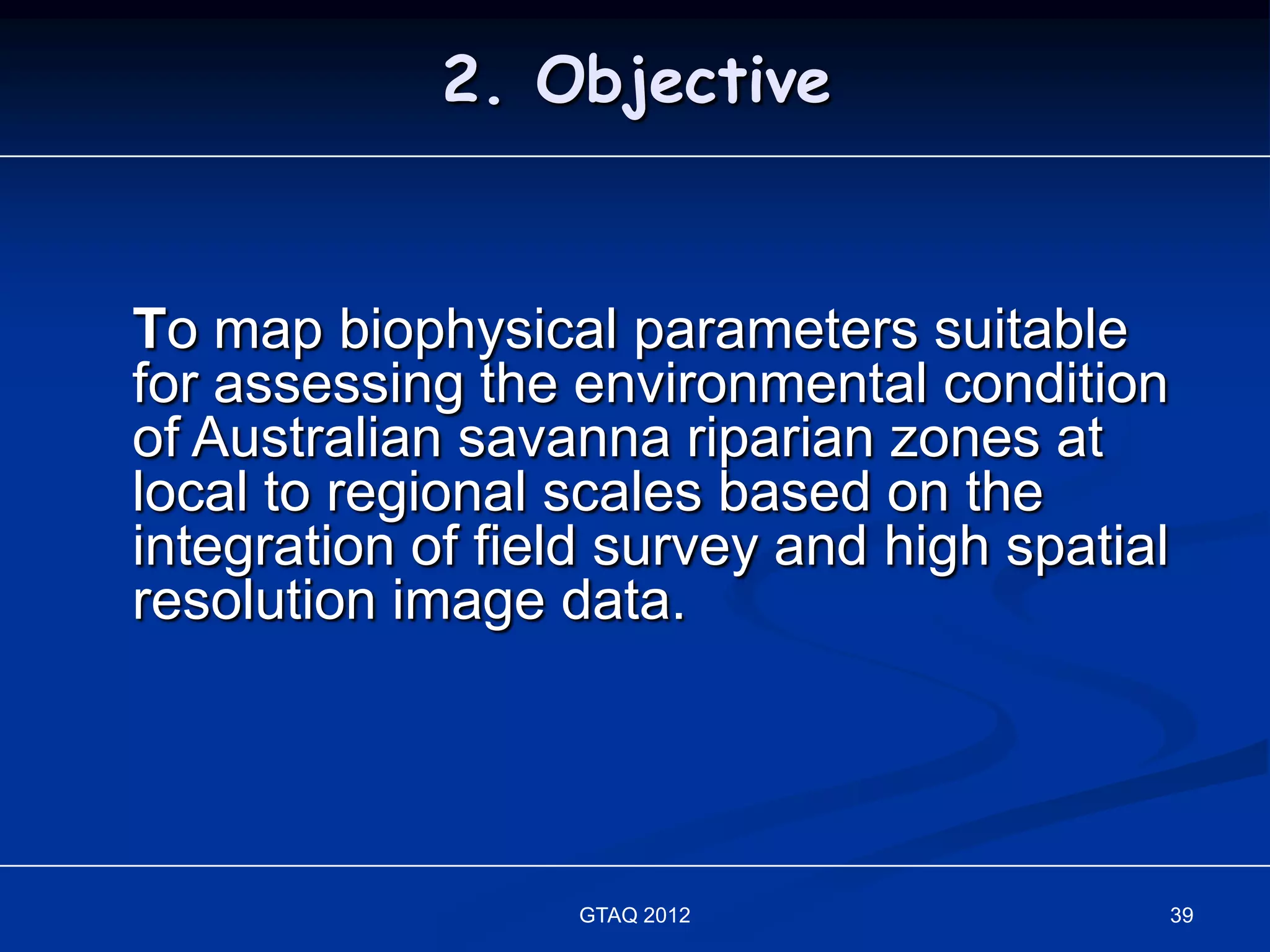 2. Objective

To map biophysical parameters suitable for assessing the environmental condition of Australian savanna riparian zones at local to regional scales based on the integration of field survey and high spatial resolution image data.

GTAQ 2012

39